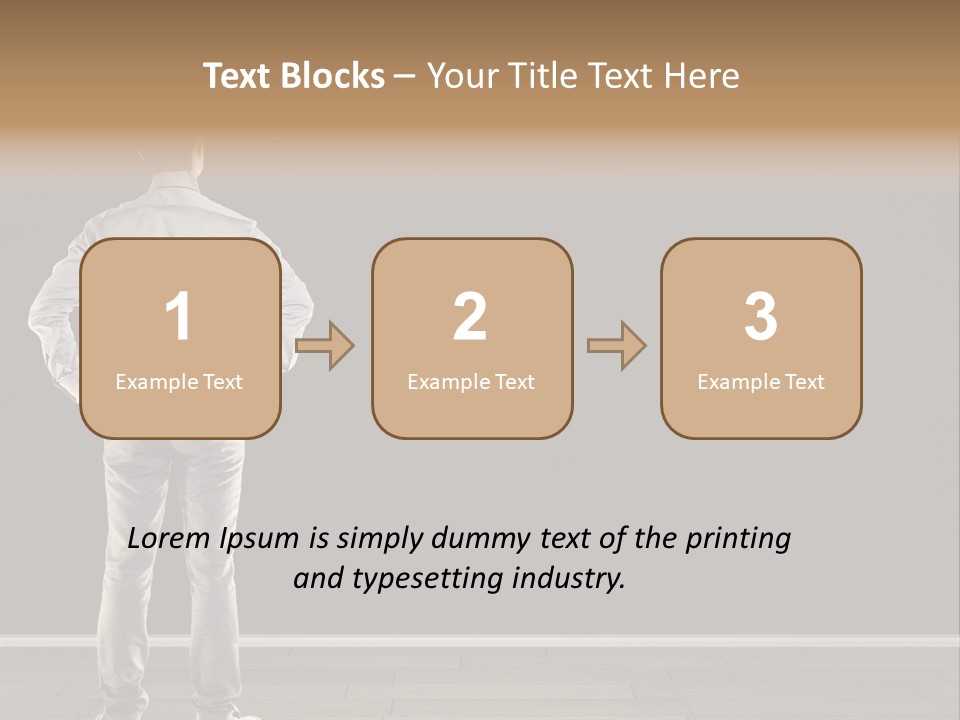 Text Blocks – Your Title Text Here

1
Example Text

2
Example Text

3
Example Text

Lorem Ipsum is simply dummy text of the printing and typesetting industry.